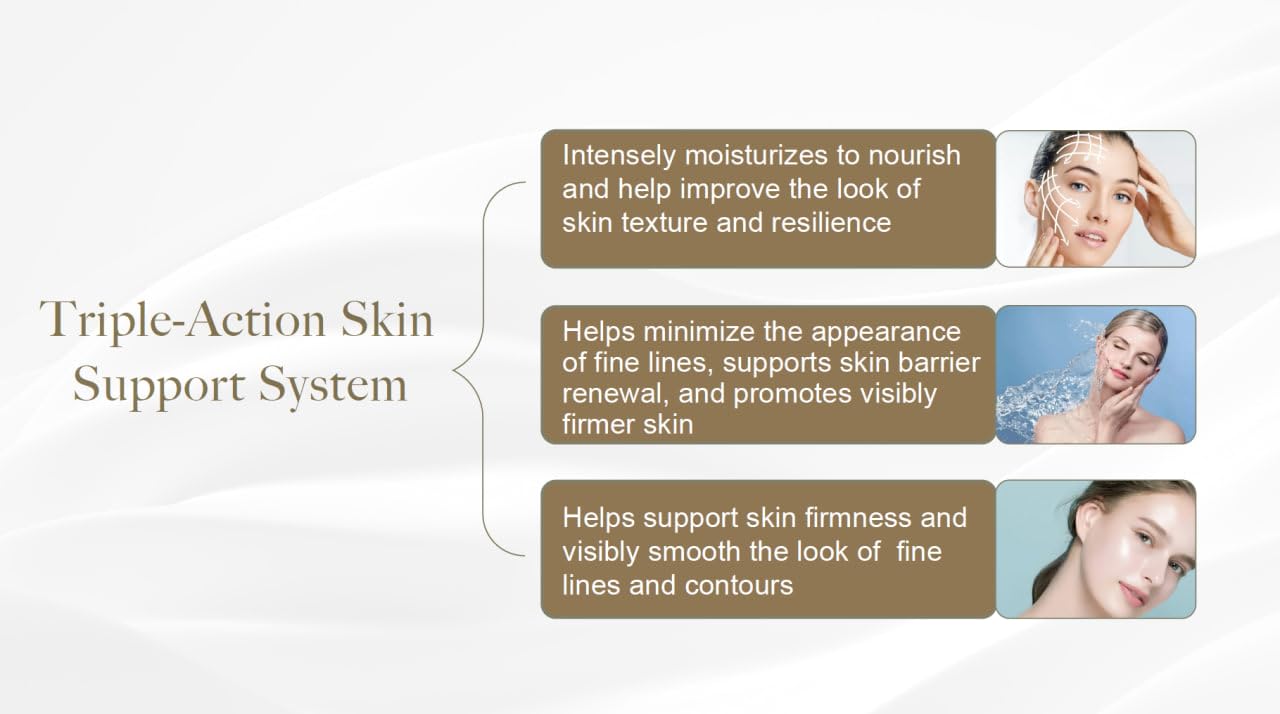 Triple-Action Skin Support System

Intensely moisturizes to nourish and help improve the look of skin texture and resilience

Helps minimize the appearance of fine lines, supports skin barrier renewal, and promotes visibly firmer skin

Helps support skin firmness and visibly smooth the look of fine lines and contours